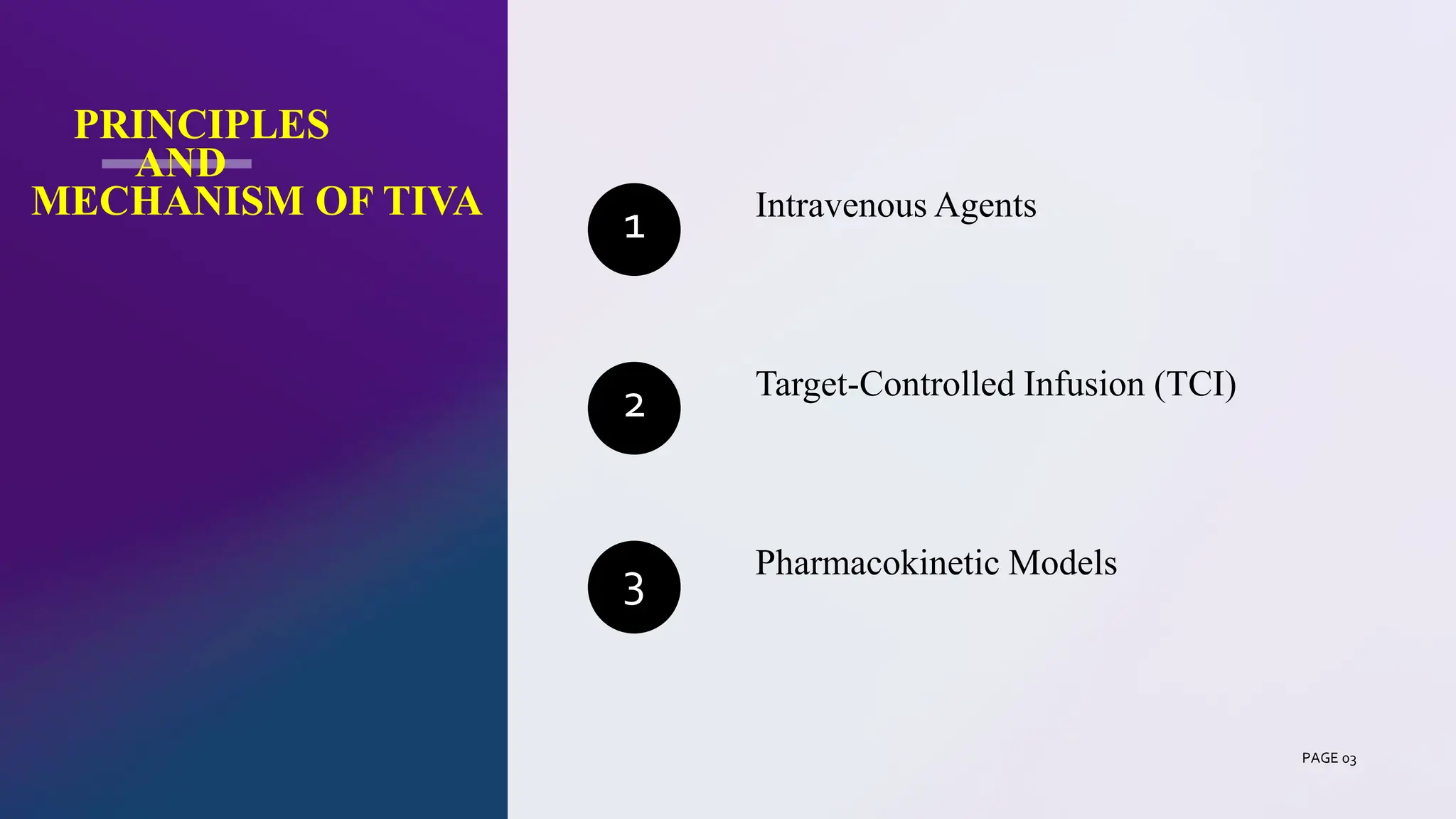 PRINCIPLES AND MECHANISM OF TIVA

1

Intravenous Agents

2

Target-Controlled Infusion (TCI)

3

Pharmacokinetic Models

PAGE 03